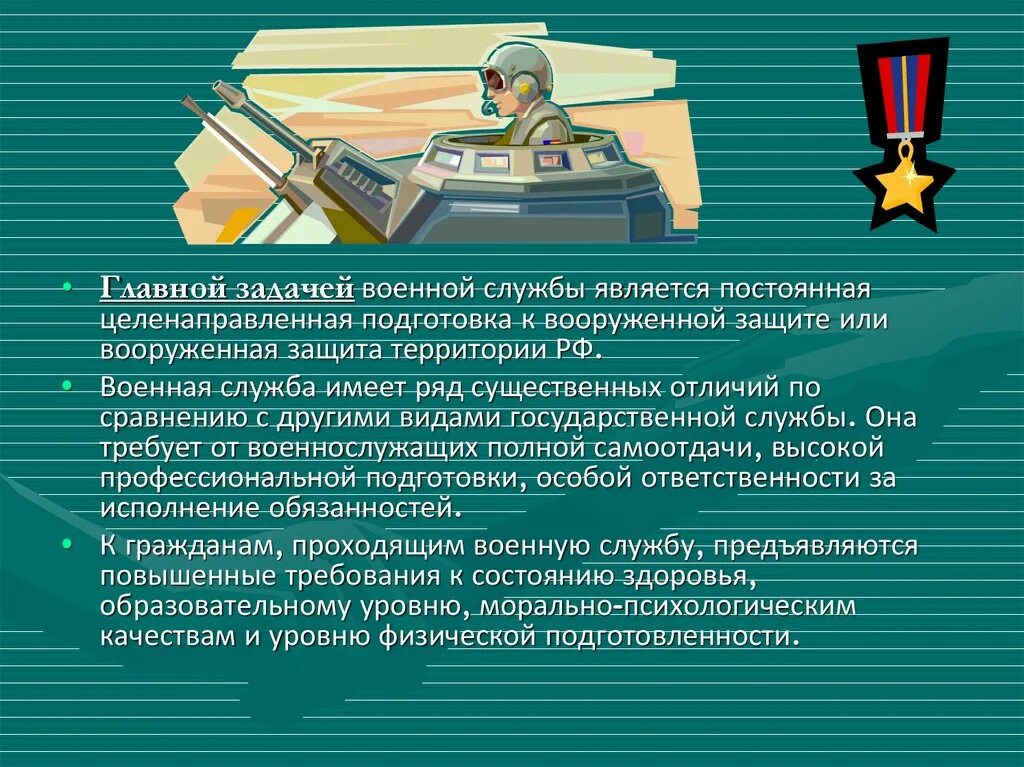 • Главной задачей военной службы является постоянная целенаправленная подготовка к вооруженной защите или вооруженная защита территории РФ.

• Военная служба имеет ряд существенных отличий по сравнению с другими видами государственной службы. Она требует от военнослужащих полной самоотдачи, высокой профессиональной подготовки, особой ответственности за исполнение обязанностей.

• К гражданам, проходящим военную службу, предъявляются повышенные требования к состоянию здоровья, образовательному уровню, морально-психологическим качествам и уровню физической подготовленности.